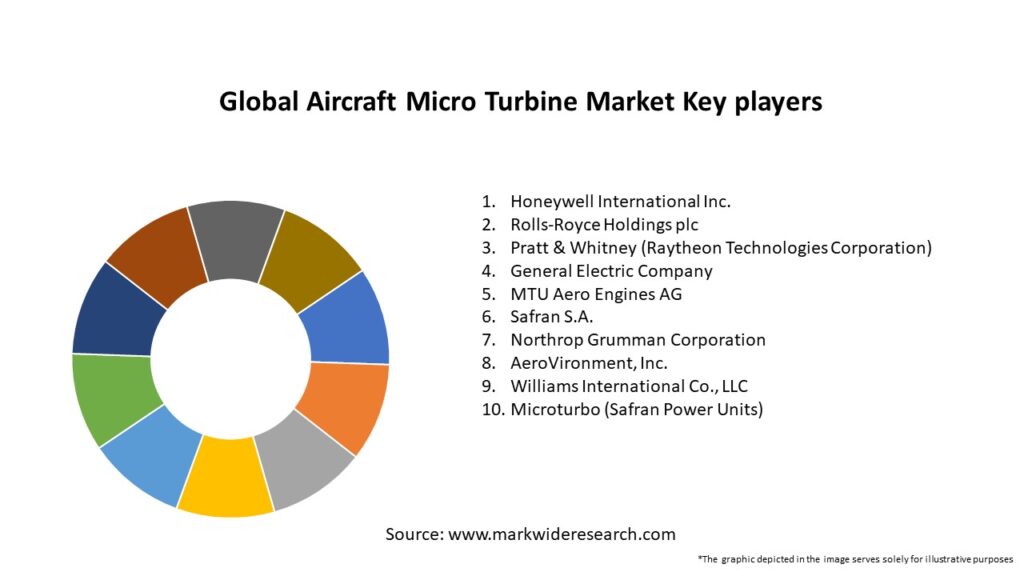 Global Aircraft Micro Turbine Market Key players

1. Honeywell International Inc.
2. Rolls-Royce Holdings plc
3. Pratt & Whitney (Raytheon Technologies Corporation)
4. General Electric Company
5. MTU Aero Engines AG
6. Safran S.A.
7. Northrop Grumman Corporation
8. AeroVironment, Inc.
9. Williams International Co., LLC
10. Microturbo (Safran Power Units)

Source: www.markwideresearch.com

*The graphic depicted in the image serves solely for illustrative purposes